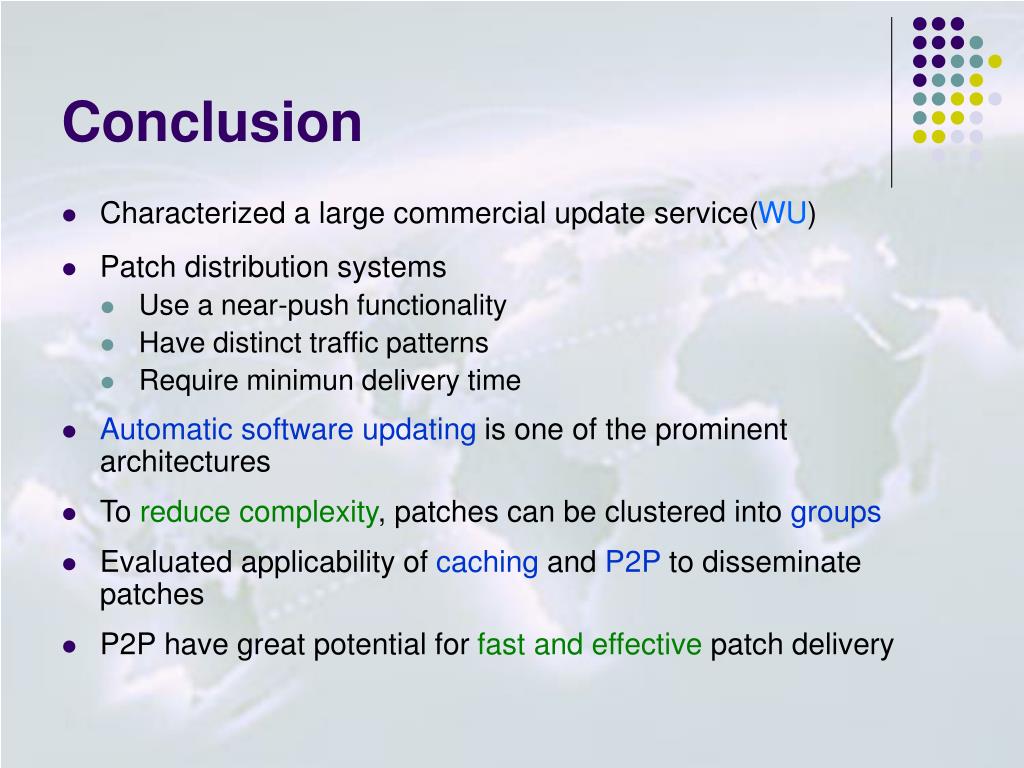 Conclusion

- Characterized a large commercial update service(WU)
- Patch distribution systems
  - Use a near-push functionality
  - Have distinct traffic patterns
  - Require minimun delivery time
- Automatic software updating is one of the prominent architectures
- To reduce complexity, patches can be clustered into groups
- Evaluated applicability of caching and P2P to disseminate patches
- P2P have great potential for fast and effective patch delivery